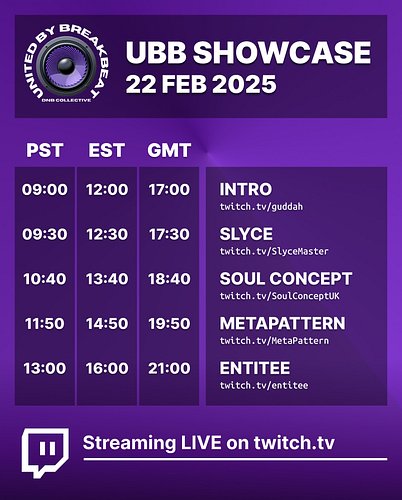 UNITED BY BREAKBEAT
DNB COLLECTIVE

UBB SHOWCASE
22 FEB 2025

| PST | EST | GMT | |
|---|---|---|---|
| 09:00 | 12:00 | 17:00 | INTRO twitch.tv/guddah |
| 09:30 | 12:30 | 17:30 | SLYCE twitch.tv/SlyceMaster |
| 10:40 | 13:40 | 18:40 | SOUL CONCEPT twitch.tv/SoulConceptUK |
| 11:50 | 14:50 | 19:50 | METAPATTERN twitch.tv/MetaPattern |
| 13:00 | 16:00 | 21:00 | ENTITEE twitch.tv/entitee |

Streaming LIVE on twitch.tv